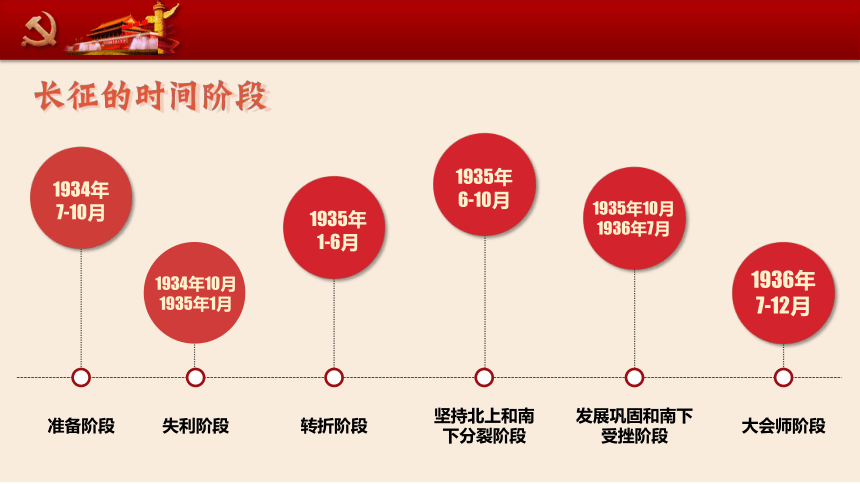 长征的时间阶段

1934年 7-10月

1934年10月 1935年1月

1935年 1-6月

1935年 6-10月

1935年10月 1936年7月

1936年 7-12月

准备阶段

失利阶段

转折阶段

坚持北上和南下分裂阶段

发展巩固和南下受挫阶段

大会师阶段